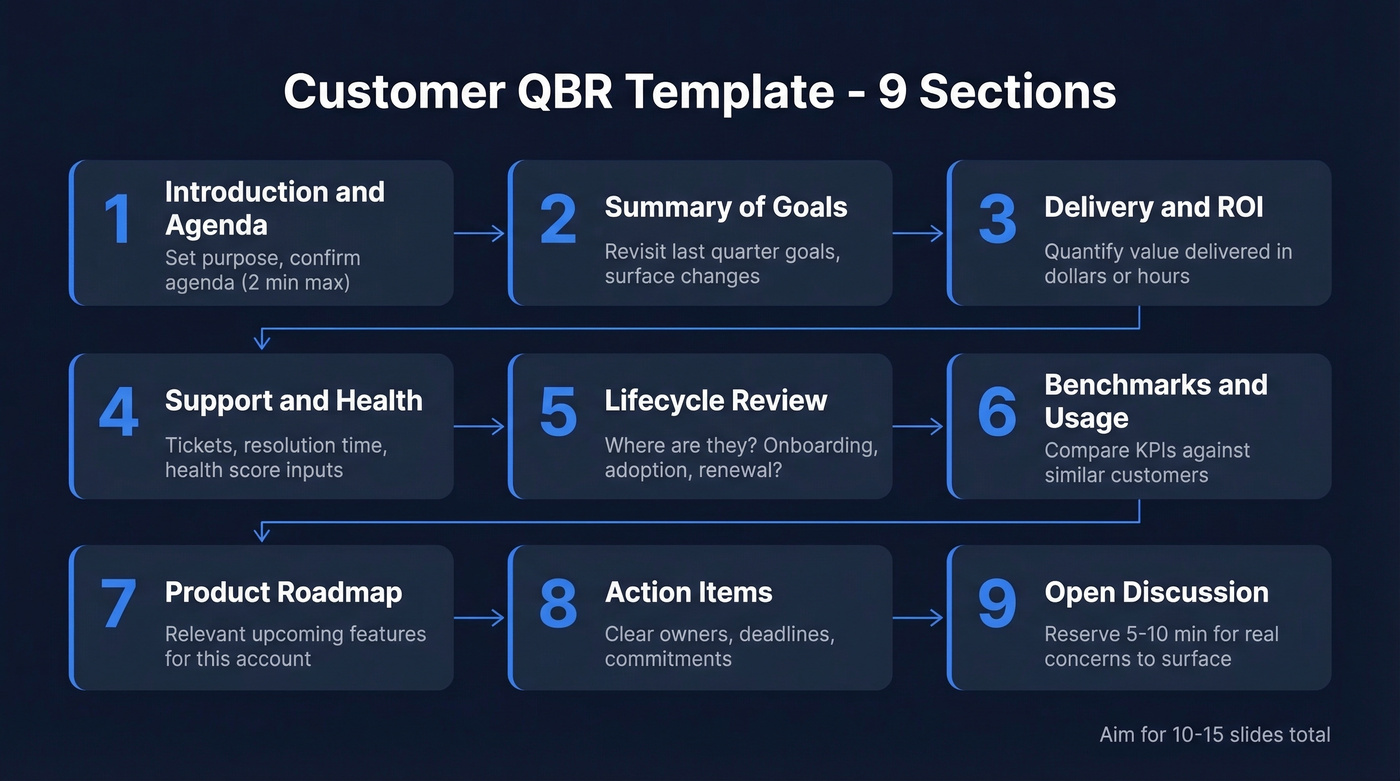 Customer QBR Template - 9 Sections

1
Introduction and Agenda
Set purpose, confirm agenda (2 min max)

2
Summary of Goals
Revisit last quarter goals, surface changes

3
Delivery and ROI
Quantify value delivered in dollars or hours

4
Support and Health
Tickets, resolution time, health score inputs

5
Lifecycle Review
Where are they? Onboarding, adoption, renewal?

6
Benchmarks and Usage
Compare KPIs against similar customers

7
Product Roadmap
Relevant upcoming features for this account

8
Action Items
Clear owners, deadlines, commitments

9
Open Discussion
Reserve 5-10 min for real concerns to surface

Aim for 10-15 slides total